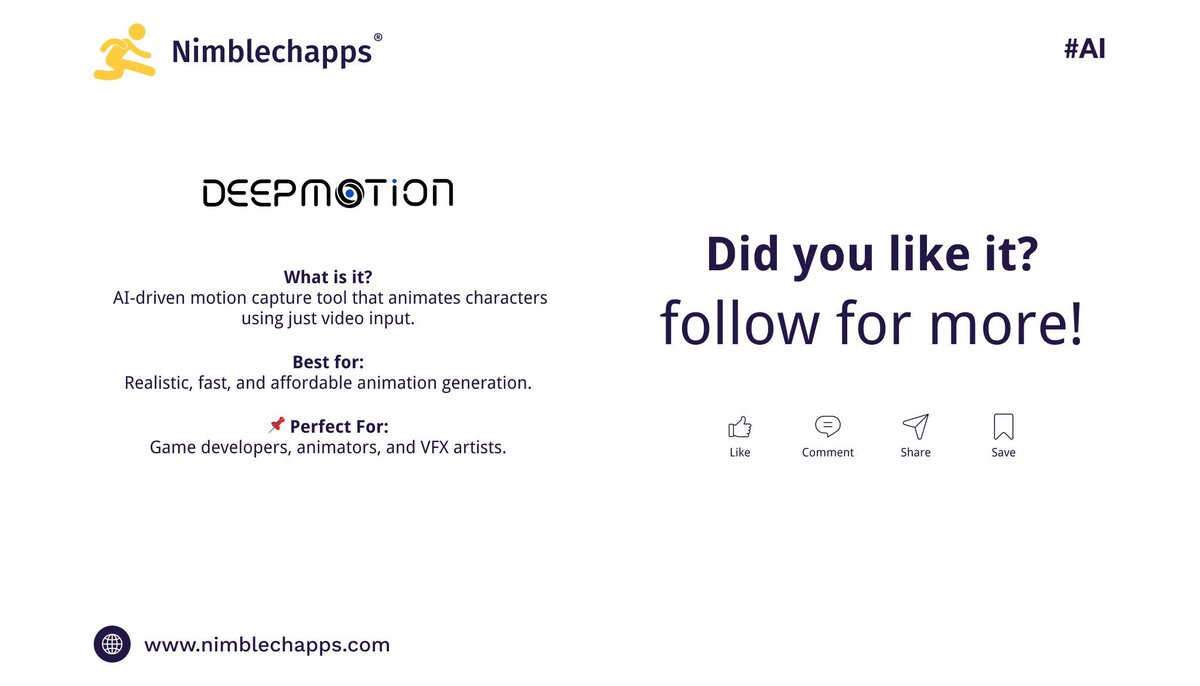 Nimblechapps®

#AI

DEEPMOTION

What is it?
AI-driven motion capture tool that animates characters using just video input.

Best for:
Realistic, fast, and affordable animation generation.

📌 Perfect For:
Game developers, animators, and VFX artists.

Did you like it?
follow for more!

Like Comment Share Save

www.nimblechapps.com